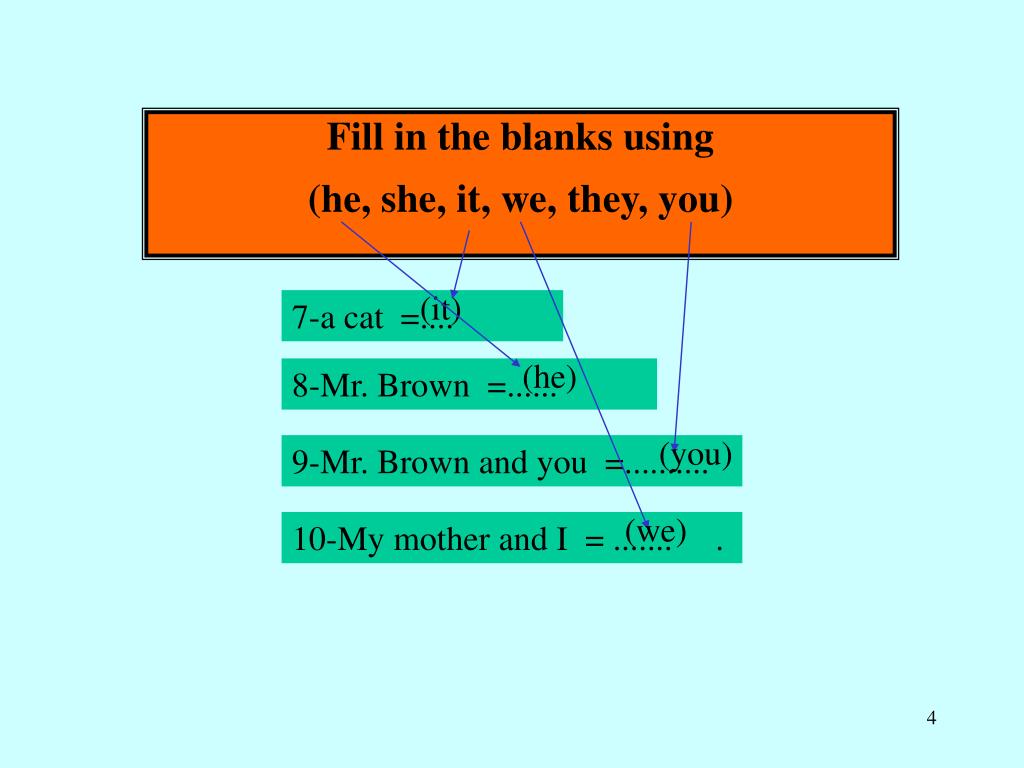 Fill in the blanks using
(he, she, it, we, they, you)

7-a cat =.... (it)

8-Mr. Brown =...... (he)

9-Mr. Brown and you =.......... (you)

10-My mother and I = ....... (we) .

4